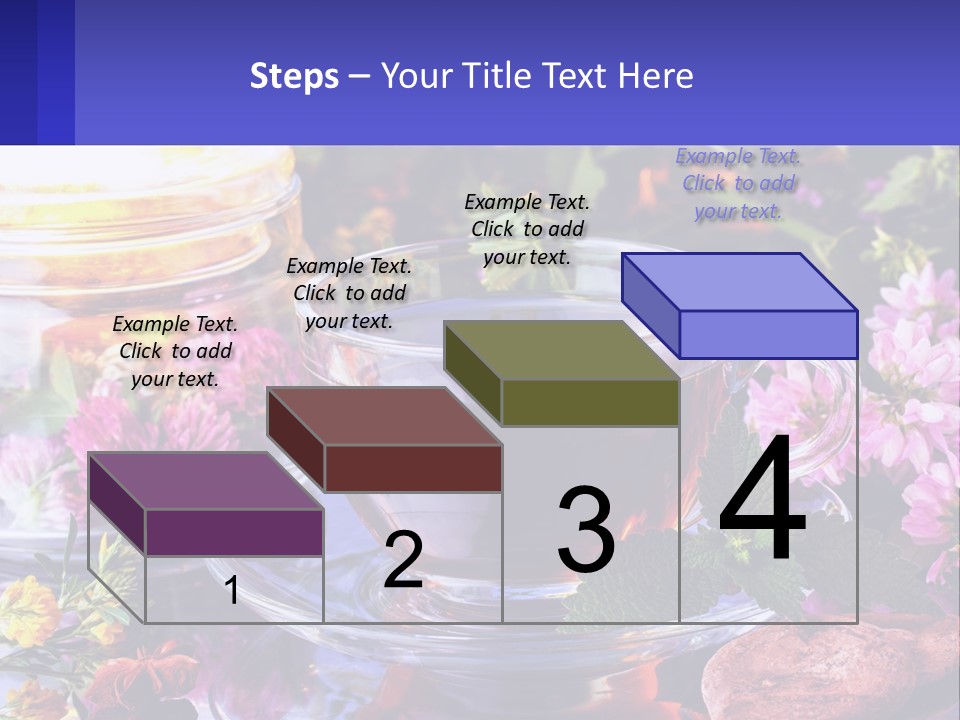 Steps – Your Title Text Here

Example Text. Click to add your text.

Example Text. Click to add your text.

Example Text. Click to add your text.

Example Text. Click to add your text.

1

2

3

4